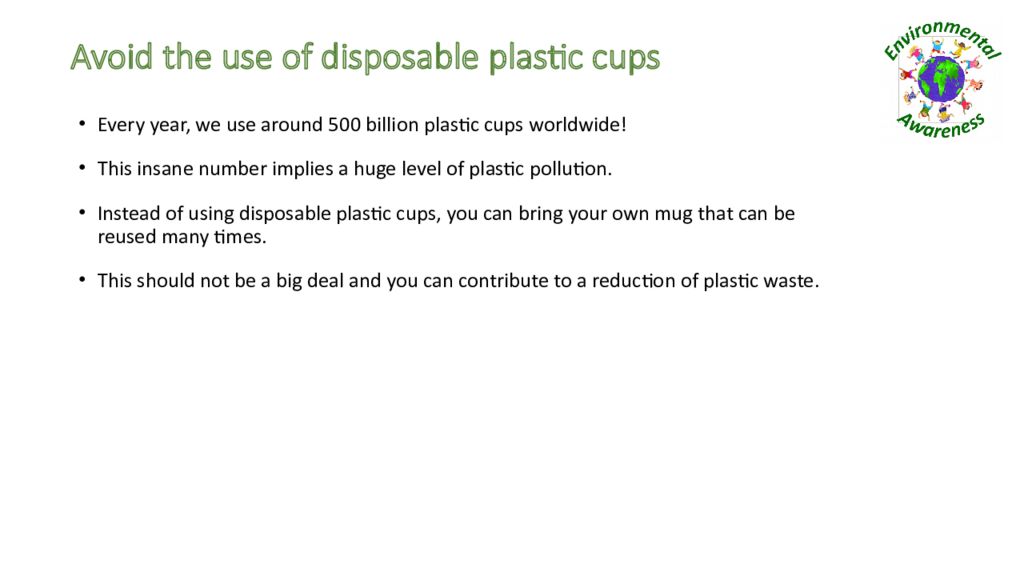 Avoid the use of disposable plastic cups

Environmental Awareness

• Every year, we use around 500 billion plastic cups worldwide!

• This insane number implies a huge level of plastic pollution.

• Instead of using disposable plastic cups, you can bring your own mug that can be reused many times.

• This should not be a big deal and you can contribute to a reduction of plastic waste.